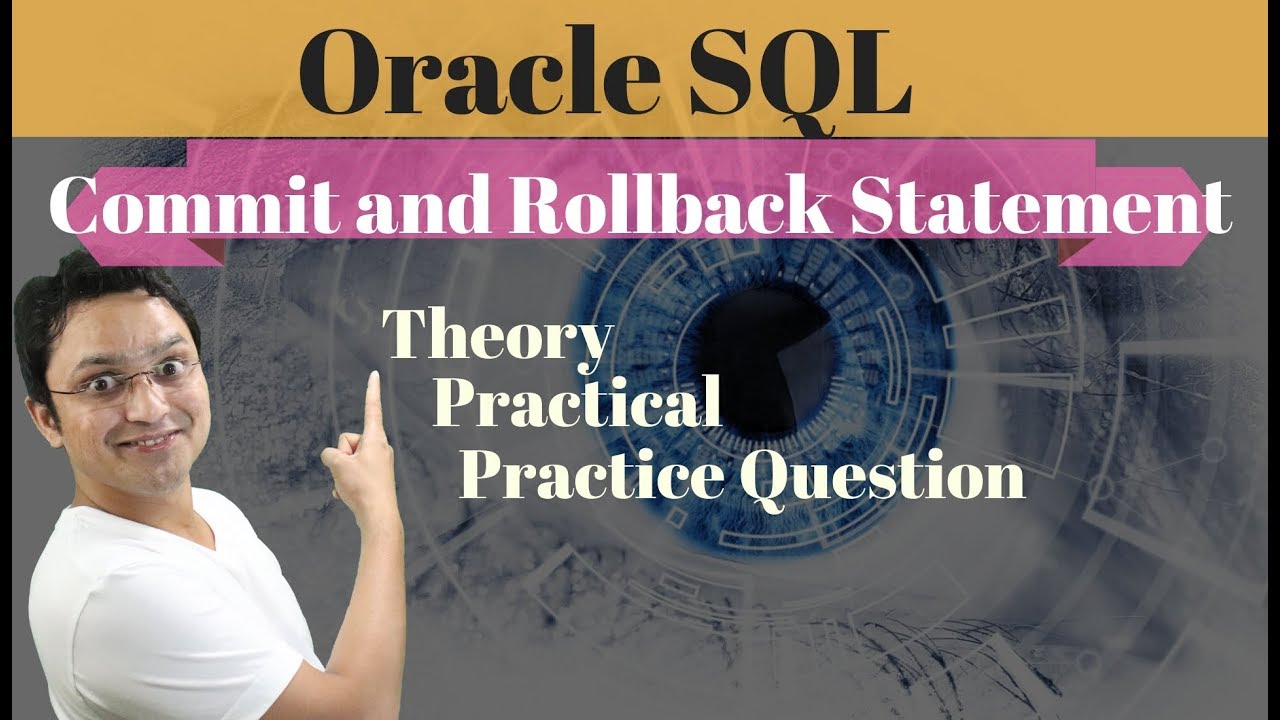 Oracle SQL

Commit and Rollback Statement

Theory
Practical
Practice Question